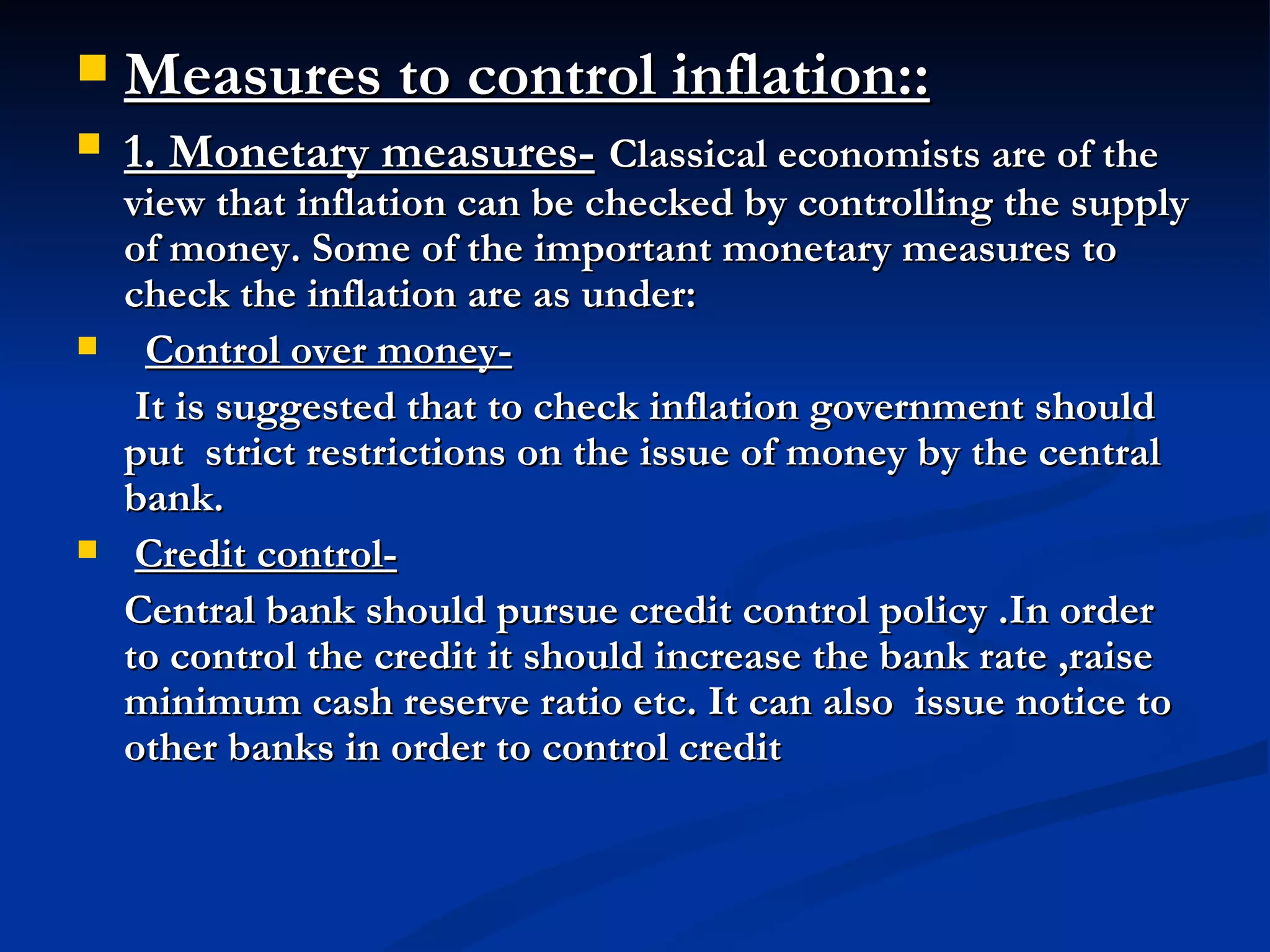 Measures to control inflation::

1. Monetary measures- Classical economists are of the view that inflation can be checked by controlling the supply of money. Some of the important monetary measures to check the inflation are as under:

Control over money-

It is suggested that to check inflation government should put strict restrictions on the issue of money by the central bank.

Credit control-

Central bank should pursue credit control policy .In order to control the credit it should increase the bank rate ,raise minimum cash reserve ratio etc. It can also issue notice to other banks in order to control credit